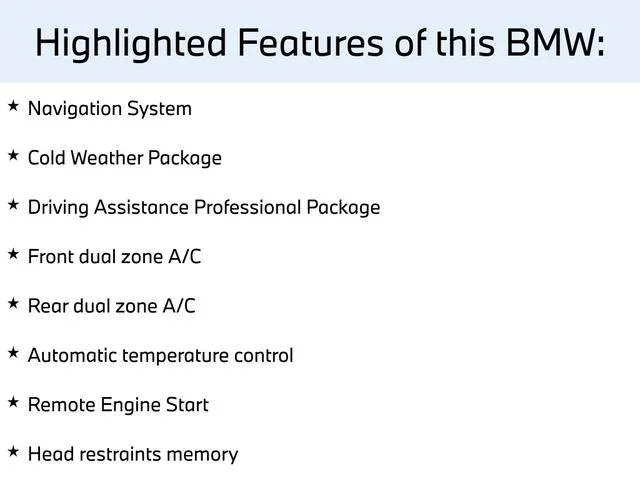 Highlighted Features of this BMW:

★ Navigation System

★ Cold Weather Package

★ Driving Assistance Professional Package

★ Front dual zone A/C

★ Rear dual zone A/C

★ Automatic temperature control

★ Remote Engine Start

★ Head restraints memory